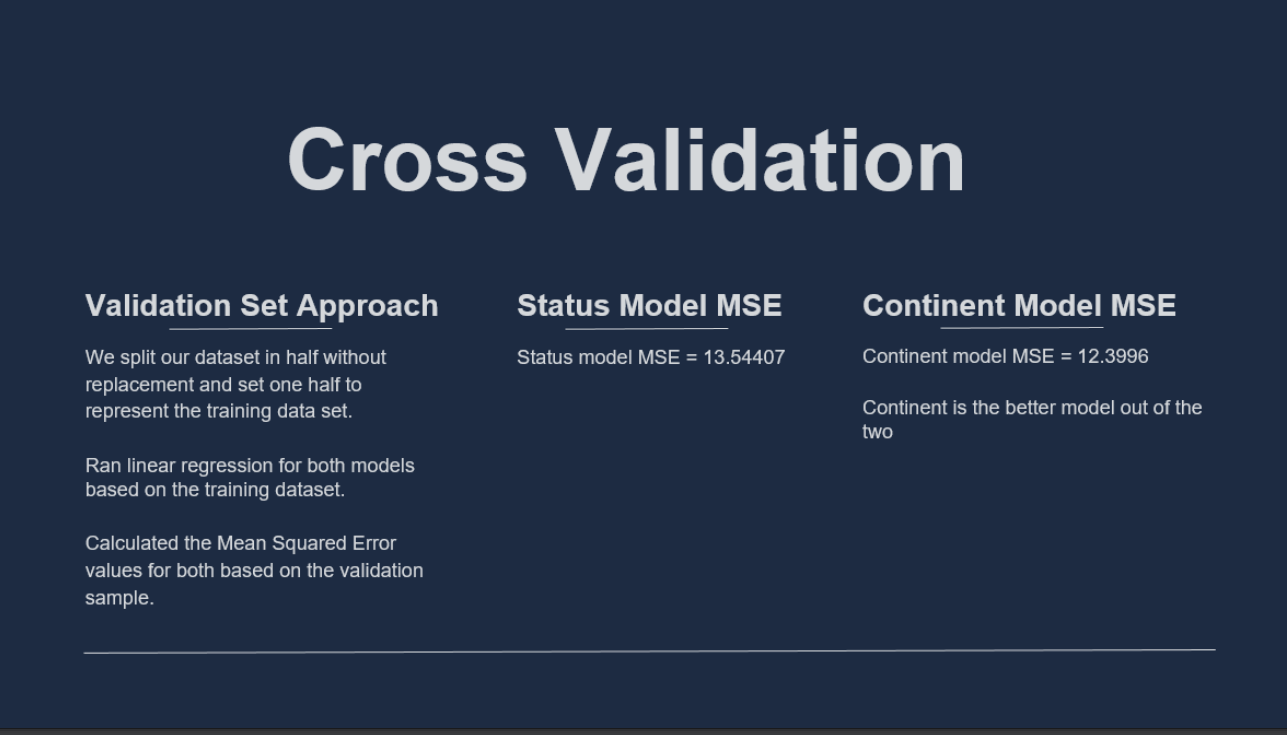 Cross Validation

Validation Set Approach

We split our dataset in half without replacement and set one half to represent the training data set.

Ran linear regression for both models based on the training dataset.

Calculated the Mean Squared Error values for both based on the validation sample.

Status Model MSE

Status model MSE = 13.54407

Continent Model MSE

Continent model MSE = 12.3996

Continent is the better model out of the two